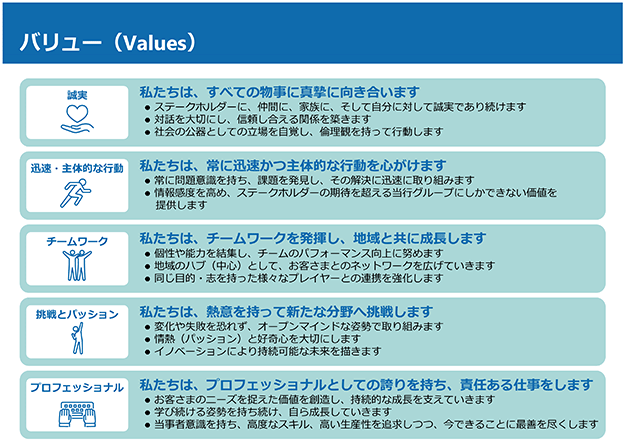 バリュー（Values）

誠実

私たちは、すべての物事に真摯に向き合います

● ステークホルダーに、仲間に、家族に、そして自分に対して誠実であり続けます
● 対話を大切にし、信頼し合える関係を築きます
● 社会の公器としての立場を自覚し、倫理観を持って行動します

迅速・主体的な行動

私たちは、常に迅速かつ主体的な行動を心がけます

● 常に問題意識を持ち、課題を発見し、その解決に迅速に取り組みます
● 情報感度を高め、ステークホルダーの期待を超える当行グループにしかできない価値を提供します

チームワーク

私たちは、チームワークを発揮し、地域と共に成長します

● 個性や能力を結集し、チームのパフォーマンス向上に努めます
● 地域のハブ（中心）として、お客さまとのネットワークを広げていきます
● 同じ目的・志を持った様々なプレイヤーとの連携を強化します

挑戦とパッション

私たちは、熱意を持って新たな分野へ挑戦します

● 変化や失敗を恐れず、オープンマインドな姿勢で取り組みます
● 情熱（パッション）と好奇心を大切にします
● イノベーションにより持続可能な未来を描きます

プロフェッショナル

私たちは、プロフェッショナルとしての誇りを持ち、責任ある仕事をします

● お客さまのニーズを捉えた価値を創造し、持続的な成長を支えていきます
● 学び続ける姿勢を持ち続け、自ら成長していきます
● 当事者意識を持ち、高度なスキル、高い生産性を追求しつつ、今できることに最善を尽くします